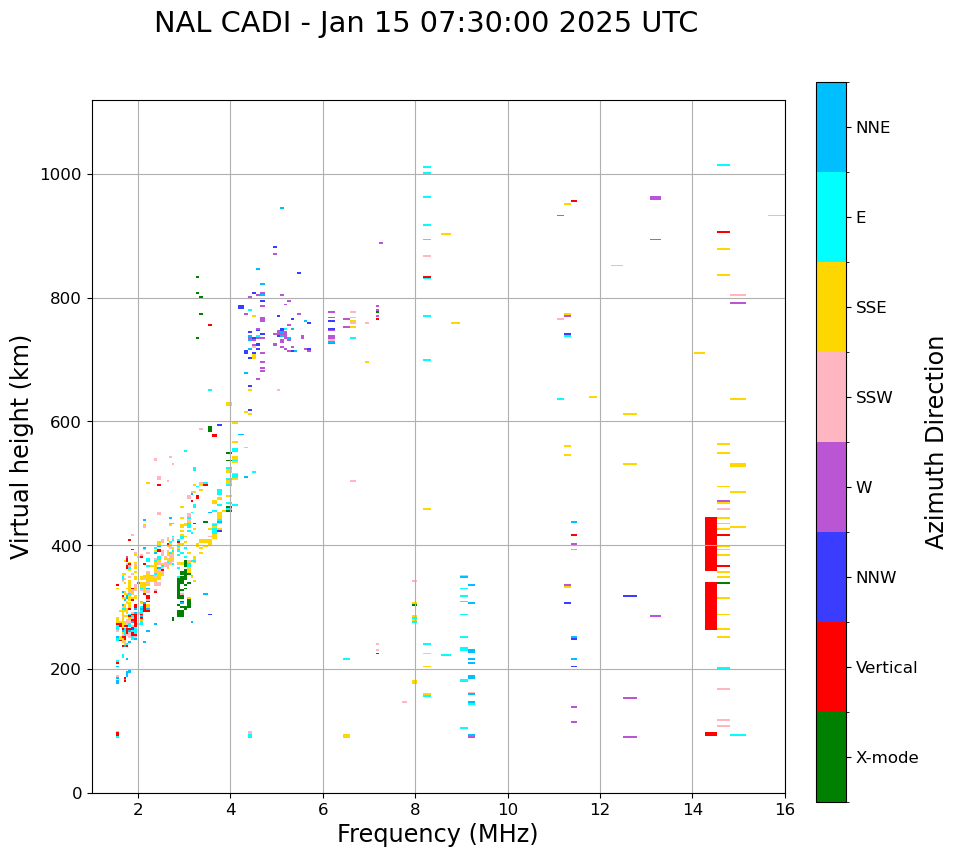 NAL CADI - Jan 15 07:30:00 2025 UTC

Virtual height (km)

1000
800
600
400
200
0

2
4
6
8
10
12
14
16

Frequency (MHz)

NNE
E
SSE
SSW
W
NNW
Vertical
X-mode

Azimuth Direction